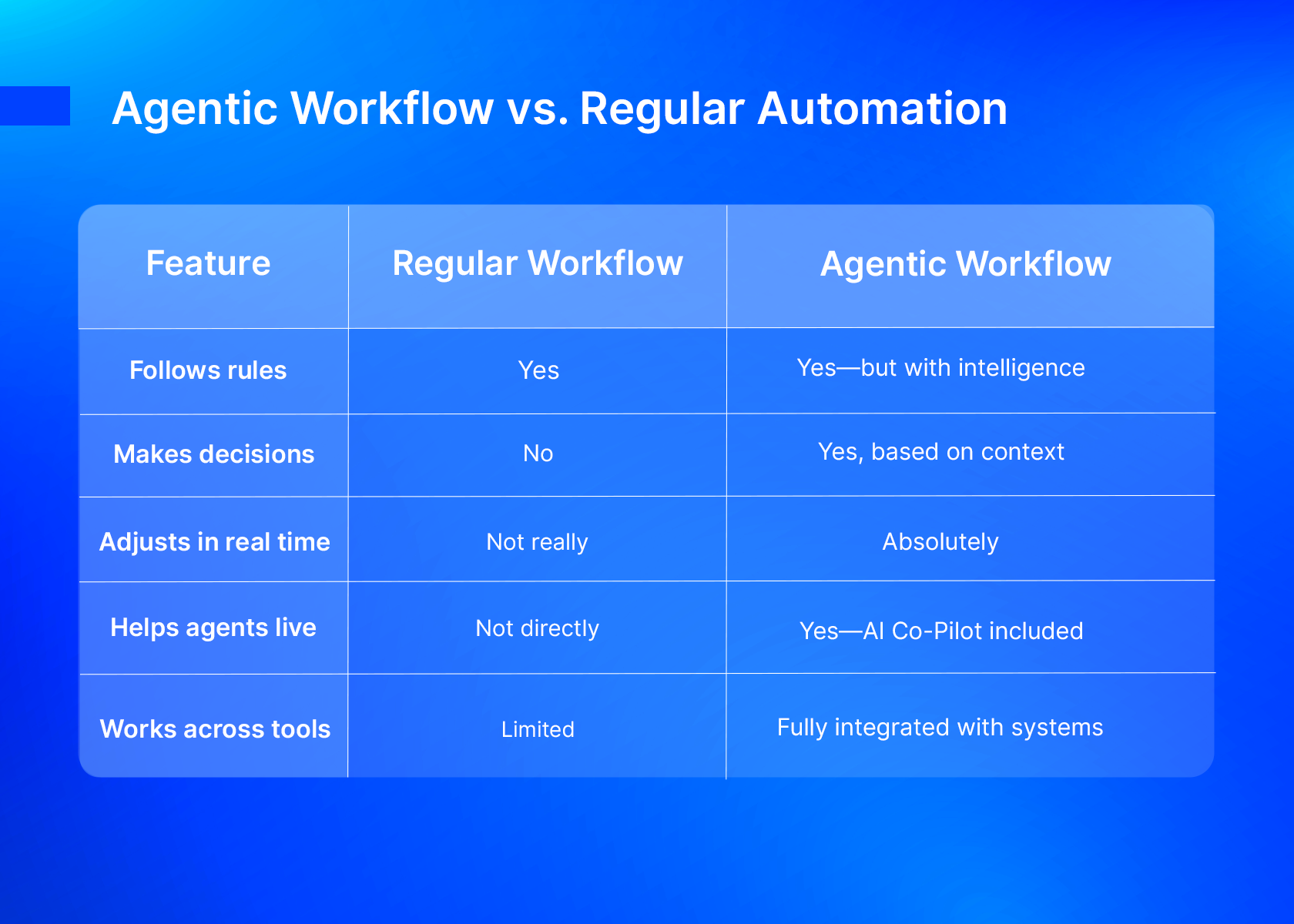 Agentic Workflow vs. Regular Automation

| Feature | Regular Workflow | Agentic Workflow |
|---|---|---|
| Follows rules | Yes | Yes—but with intelligence |
| Makes decisions | No | Yes, based on context |
| Adjusts in real time | Not really | Absolutely |
| Helps agents live | Not directly | Yes—AI Co-Pilot included |
| Works across tools | Limited | Fully integrated with systems |